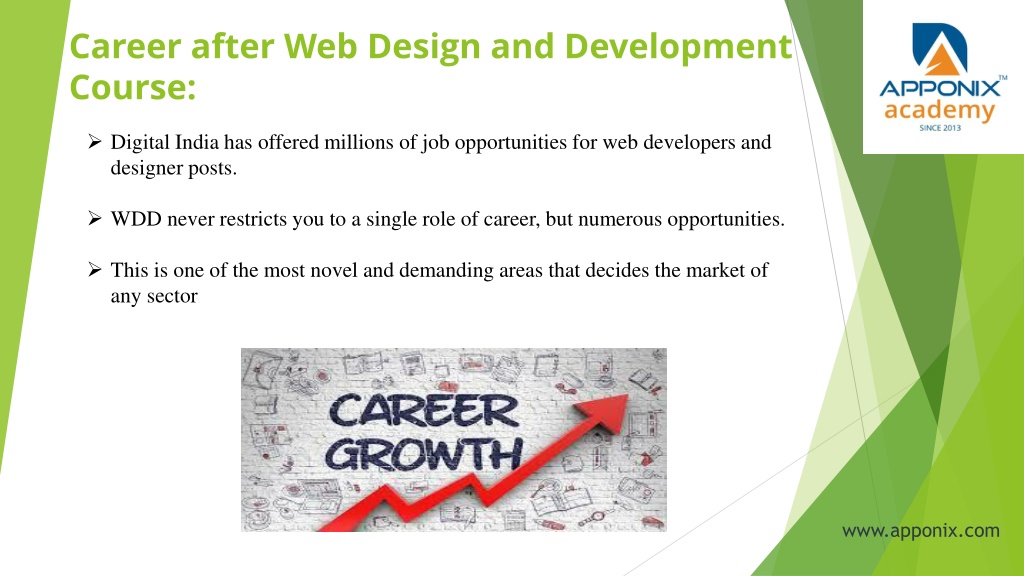 Career after Web Design and Development Course:

APPONIX™ academy SINCE 2013

➢ Digital India has offered millions of job opportunities for web developers and designer posts.

➢ WDD never restricts you to a single role of career, but numerous opportunities.

➢ This is one of the most novel and demanding areas that decides the market of any sector

CAREER GROWTH

www.apponix.com